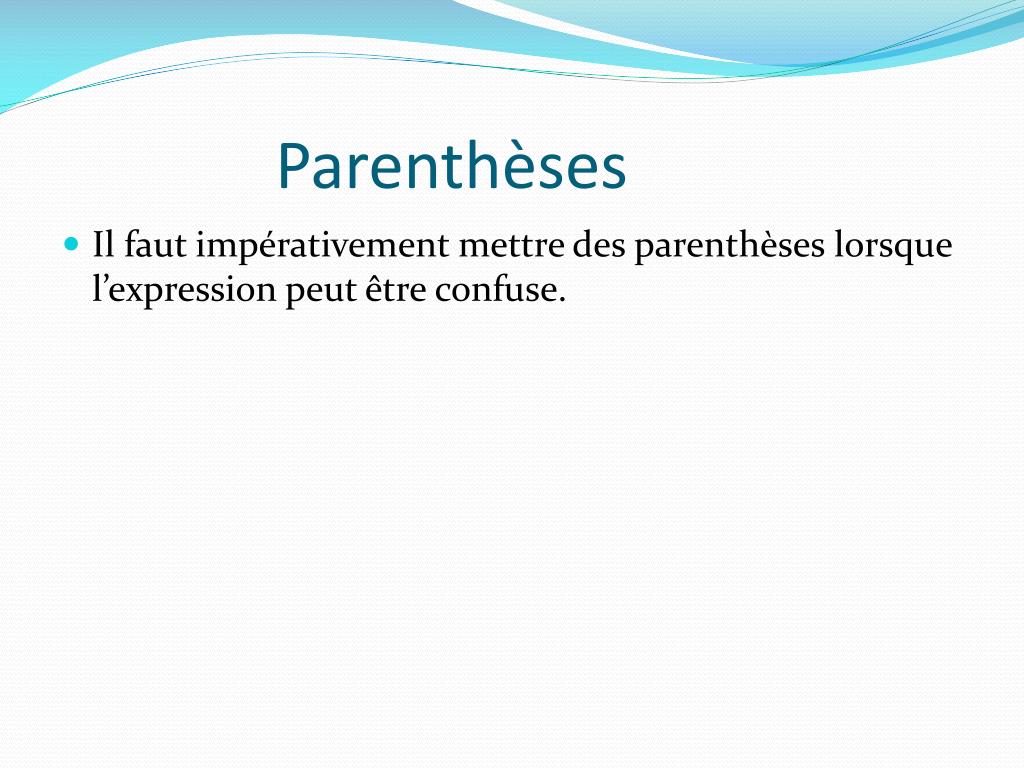 Parenthèses

Il faut impérativement mettre des parenthèses lorsque l’expression peut être confuse.